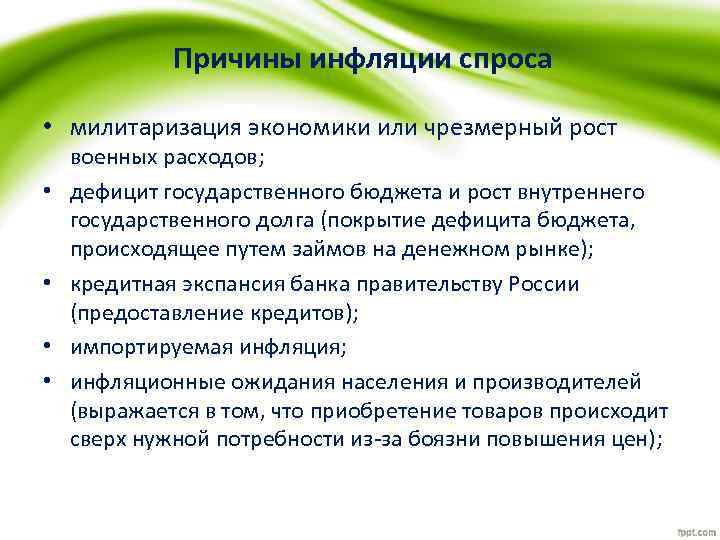 Причины инфляции спроса

• милитаризация экономики или чрезмерный рост военных расходов;

• дефицит государственного бюджета и рост внутреннего государственного долга (покрытие дефицита бюджета, происходящее путем займов на денежном рынке);

• кредитная экспансия банка правительству России (предоставление кредитов);

• импортируемая инфляция;

• инфляционные ожидания населения и производителей (выражается в том, что приобретение товаров происходит сверх нужной потребности из-за боязни повышения цен);

fppt.com